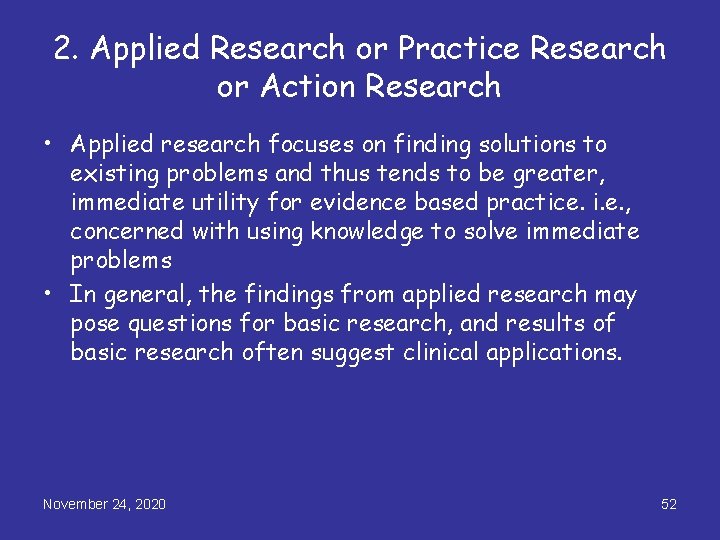 2. Applied Research or Practice Research or Action Research

• Applied research focuses on finding solutions to existing problems and thus tends to be greater, immediate utility for evidence based practice. i.e., concerned with using knowledge to solve immediate problems
• In general, the findings from applied research may pose questions for basic research, and results of basic research often suggest clinical applications.

November 24, 2020

52